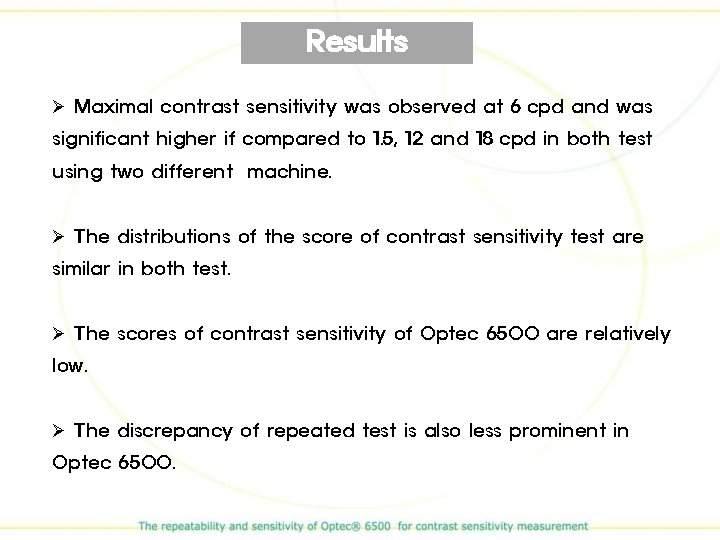 Results

➢ Maximal contrast sensitivity was observed at 6 cpd and was significant higher if compared to 1.5, 12 and 18 cpd in both test using two different machine.

➢ The distributions of the score of contrast sensitivity test are similar in both test.

➢ The scores of contrast sensitivity of Optec 6500 are relatively low.

➢ The discrepancy of repeated test is also less prominent in Optec 6500.

The repeatability and sensitivity of Optec® 6500 for contrast sensitivity measurement